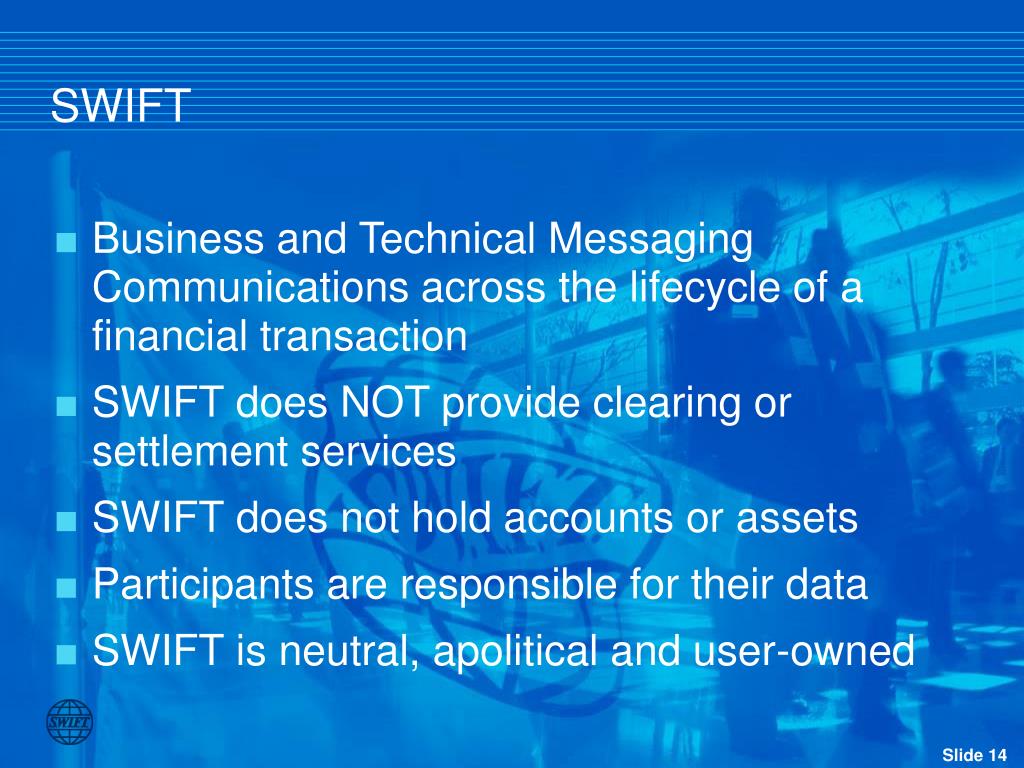 SWIFT

■ Business and Technical Messaging Communications across the lifecycle of a financial transaction
■ SWIFT does NOT provide clearing or settlement services
■ SWIFT does not hold accounts or assets
■ Participants are responsible for their data
■ SWIFT is neutral, apolitical and user-owned

SWIFT

Slide 14